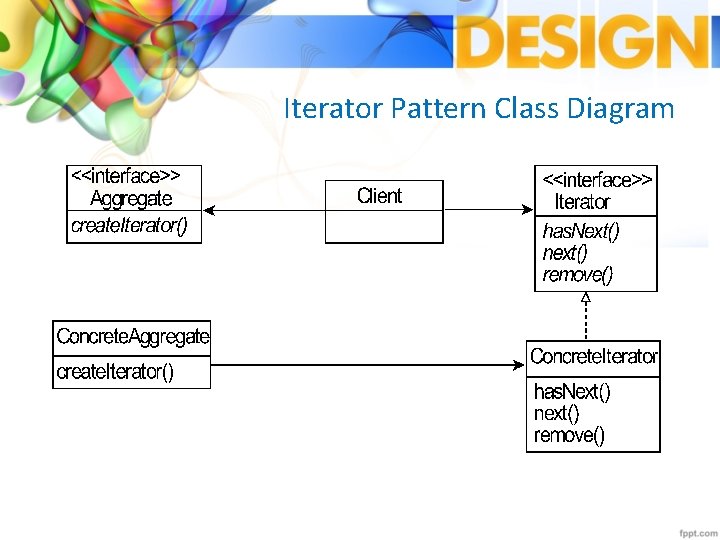 DESIGN

Iterator Pattern Class Diagram

<<interface>>
Aggregate
createIterator()

Client

<<interface>>
Iterator
hasNext()
next()
remove()

ConcreteAggregate
createIterator()

ConcreteIterator
hasNext()
next()
remove()

fppt.com